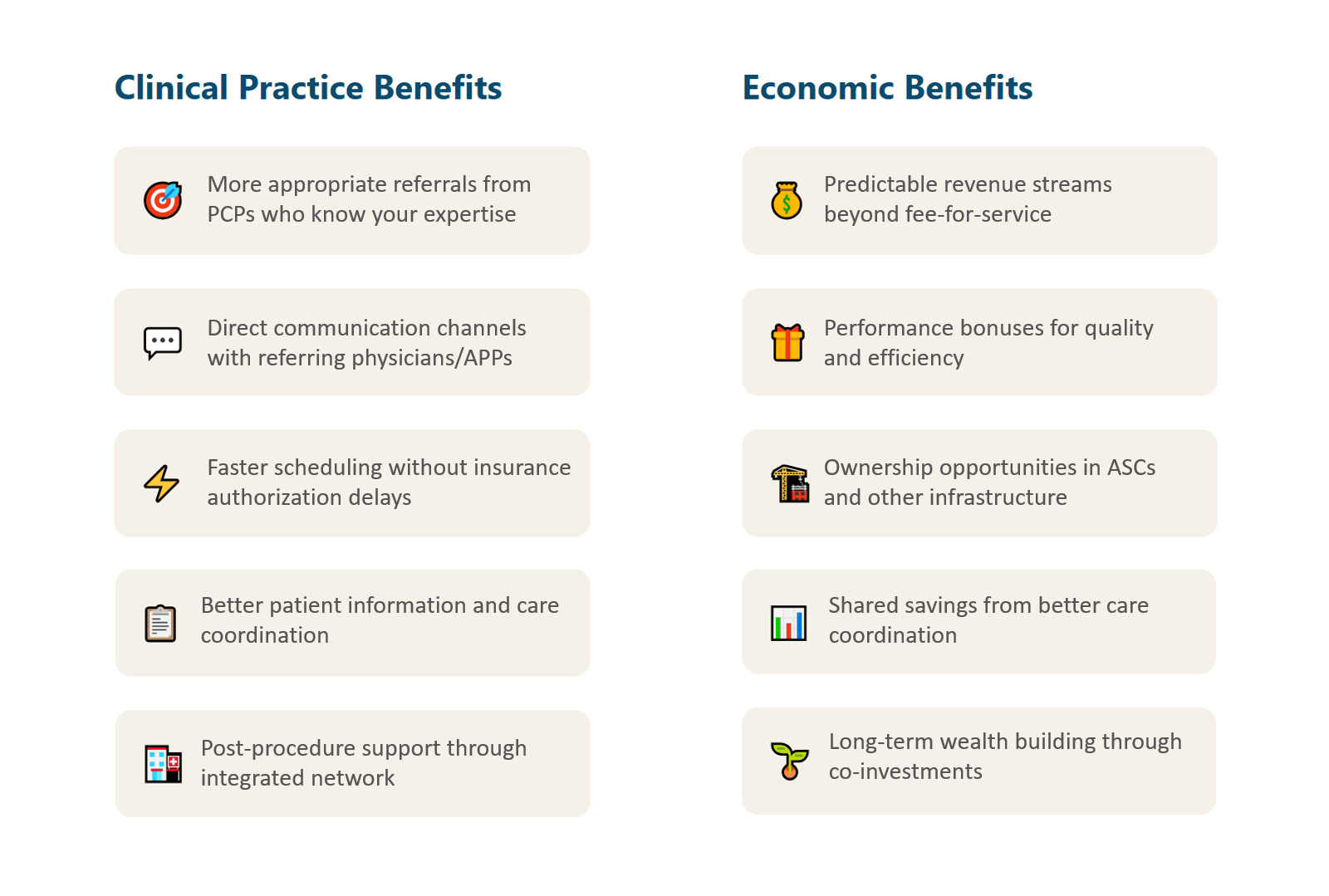 Clinical Practice Benefits

More appropriate referrals from PCPs who know your expertise

Direct communication channels with referring physicians/APPs

Faster scheduling without insurance authorization delays

Better patient information and care coordination

Post-procedure support through integrated network

Economic Benefits

Predictable revenue streams beyond fee-for-service

Performance bonuses for quality and efficiency

Ownership opportunities in ASCs and other infrastructure

Shared savings from better care coordination

Long-term wealth building through co-investments